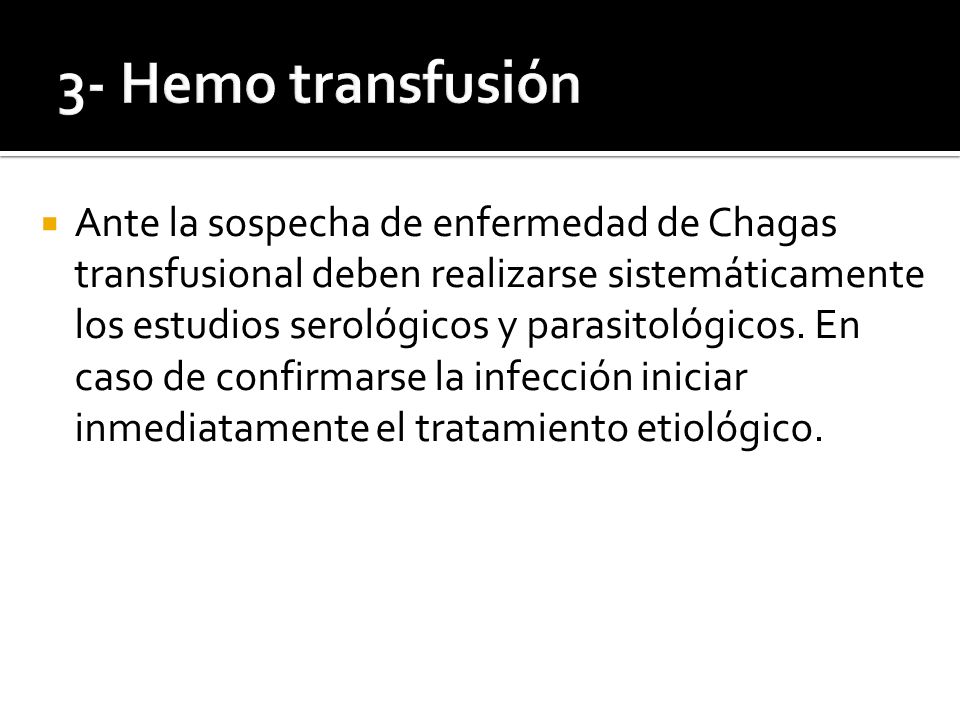 3- Hemo transfusión

Ante la sospecha de enfermedad de Chagas transfusional deben realizarse sistemáticamente los estudios serológicos y parasitológicos. En caso de confirmarse la infección iniciar inmediatamente el tratamiento etiológico.